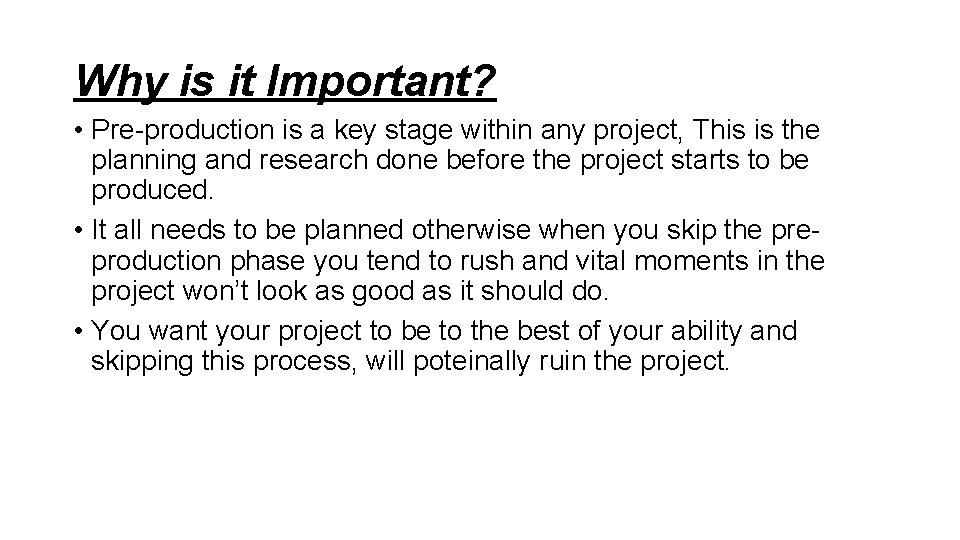 Why is it Important?

• Pre-production is a key stage within any project, This is the planning and research done before the project starts to be produced.

• It all needs to be planned otherwise when you skip the pre-production phase you tend to rush and vital moments in the project won't look as good as it should do.

• You want your project to be to the best of your ability and skipping this process, will poteinally ruin the project.